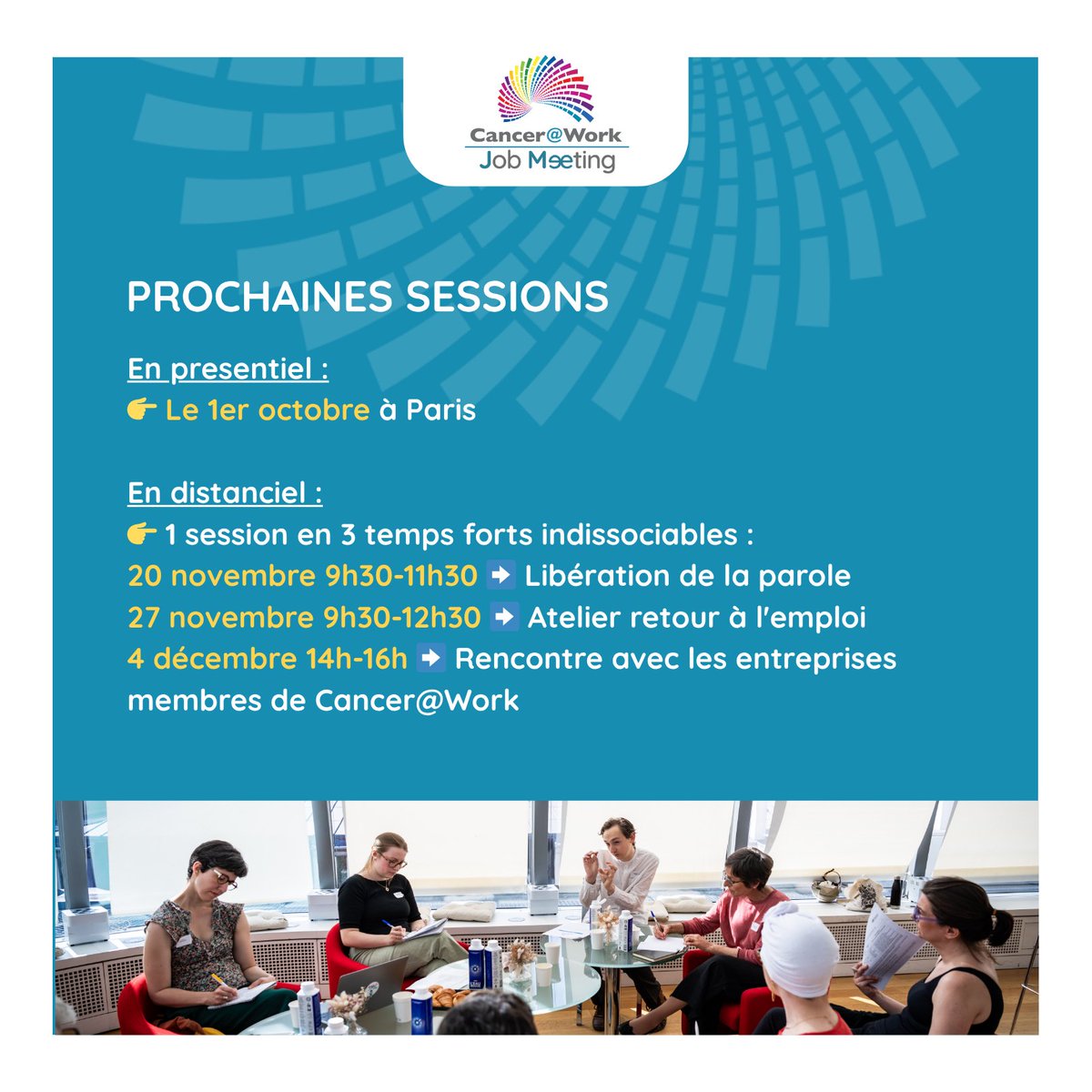 Cancer@Work
Job Meeting

PROCHAINES SESSIONS

En presentiel :
👉 Le 1er octobre à Paris

En distanciel :
👉 1 session en 3 temps forts indissociables :
20 novembre 9h30-11h30 ➡ Libération de la parole
27 novembre 9h30-12h30 ➡ Atelier retour à l'emploi
4 décembre 14h-16h ➡ Rencontre avec les entreprises membres de Cancer@Work